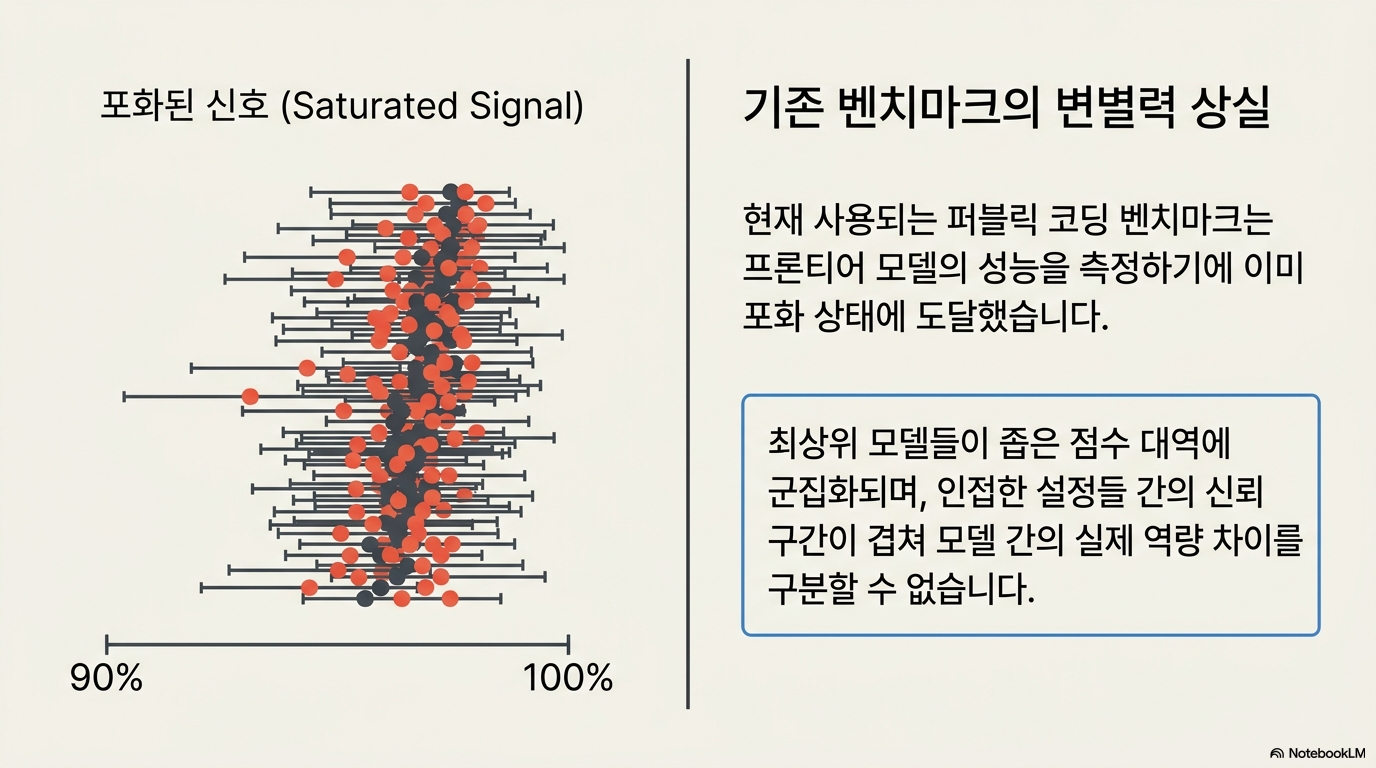 포화된 신호 (Saturated Signal)

90%

100%

기존 벤치마크의 변별력 상실

현재 사용되는 퍼블릭 코딩 벤치마크는 프론티어 모델의 성능을 측정하기에 이미 포화 상태에 도달했습니다.

최상위 모델들이 좁은 점수 대역에 군집화되며, 인접한 설정들 간의 신뢰 구간이 겹쳐 모델 간의 실제 역량 차이를 구분할 수 없습니다.

NotebookLM